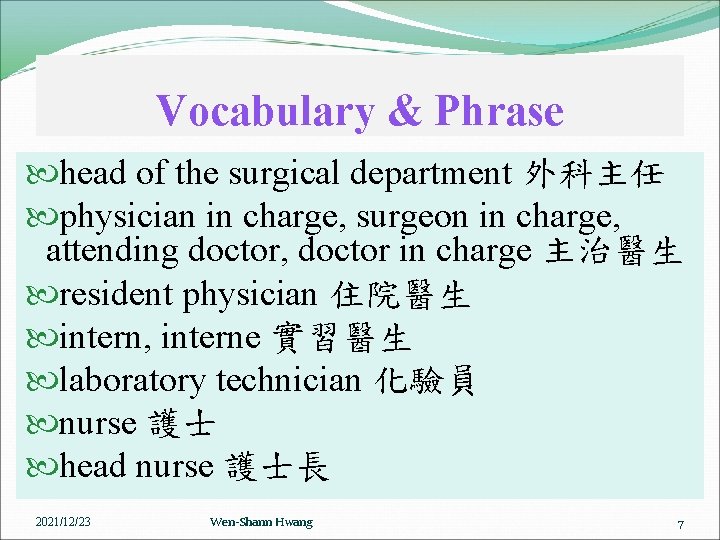 Vocabulary & Phrase

head of the surgical department 外科主任

physician in charge, surgeon in charge, attending doctor, doctor in charge 主治醫生

resident physician 住院醫生

intern, interne 實習醫生

laboratory technician 化驗員

nurse 護士

head nurse 護士長

2021/12/23

Wen-Shann Hwang

7